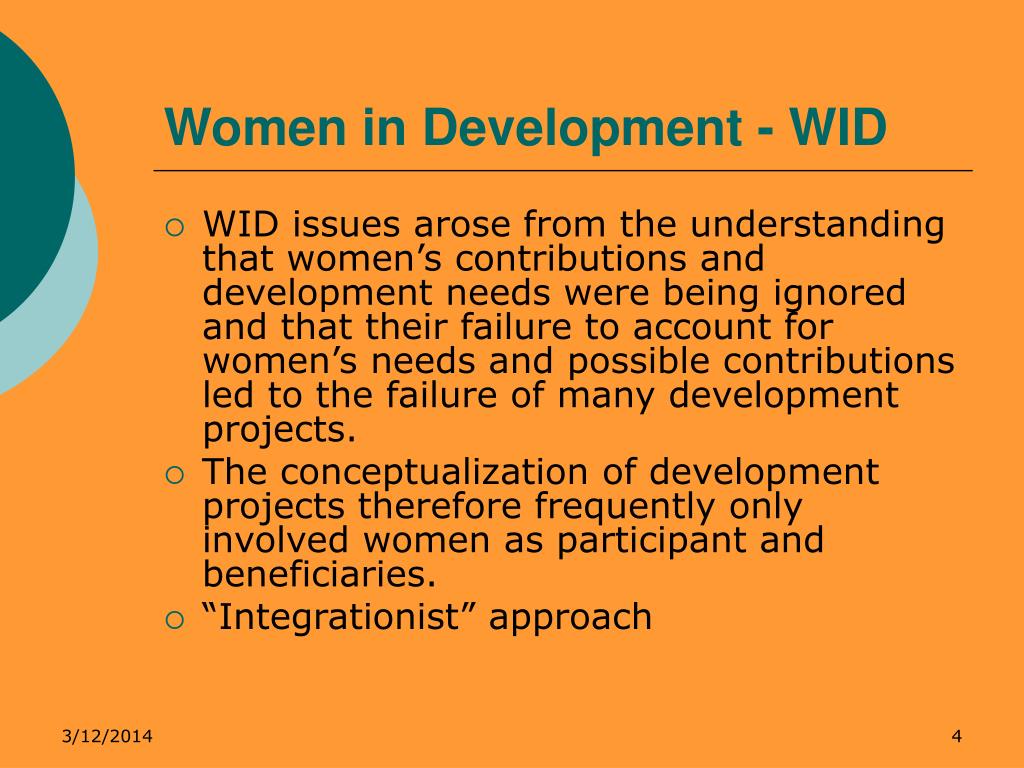 Women in Development - WID

○ WID issues arose from the understanding that women’s contributions and development needs were being ignored and that their failure to account for women’s needs and possible contributions led to the failure of many development projects.
○ The conceptualization of development projects therefore frequently only involved women as participant and beneficiaries.
○ “Integrationist” approach

3/12/2014

4